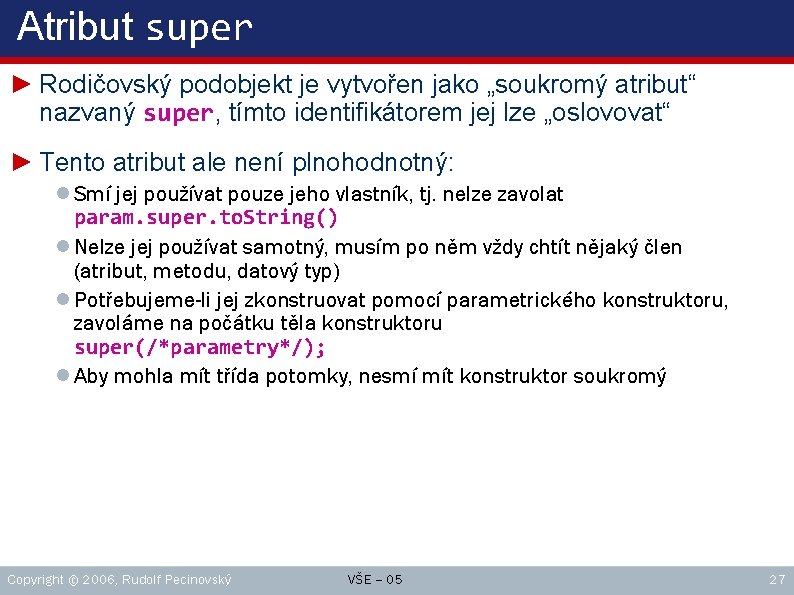 Atribut super

► Rodičovský podobjekt je vytvořen jako „soukromý atribut“ nazvaný super, tímto identifikátorem jej lze „oslovovat“

► Tento atribut ale není plnohodnotný:

● Smí jej používat pouze jeho vlastník, tj. nelze zavolat param.super.toString()

● Nelze jej používat samotný, musím po něm vždy chtít nějaký člen (atribut, metodu, datový typ)

● Potřebujeme-li jej zkonstruovat pomocí parametrického konstruktoru, zavoláme na počátku těla konstruktoru super(/*parametry*/);

● Aby mohla mít třída potomky, nesmí mít konstruktor soukromý

Copyright © 2006, Rudolf Pecinovský VŠE – 05 27